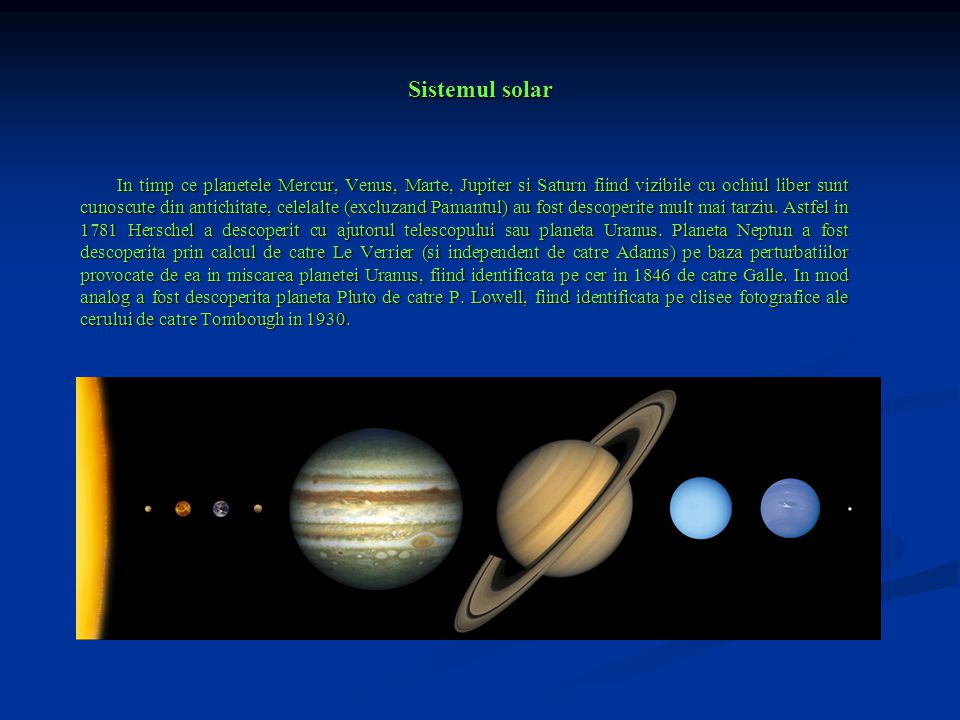 Sistemul solar

In timp ce planetele Mercur, Venus, Marte, Jupiter si Saturn fiind vizibile cu ochiul liber sunt cunoscute din antichitate, celelalte (excluzand Pamantul) au fost descoperite mult mai tarziu. Astfel in 1781 Herschel a descoperit cu ajutorul telescopului sau planeta Uranus. Planeta Neptun a fost descoperita prin calcul de catre Le Verrier (si independent de catre Adams) pe baza perturbatiilor provocate de ea in miscarea planetei Uranus, fiind identificata pe cer in 1846 de catre Galle. In mod analog a fost descoperita planeta Pluto de catre P. Lowell, fiind identificata pe clisee fotografice ale cerului de catre Tombough in 1930.